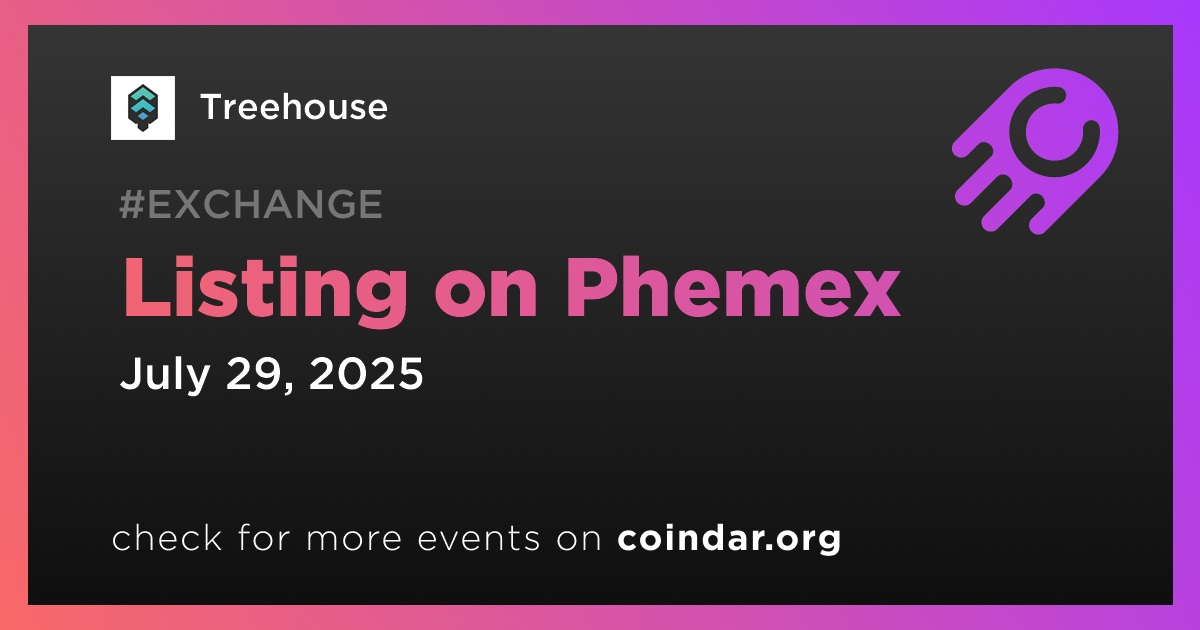 Treehouse

#EXCHANGE

Listing on Phemex

July 29, 2025

check for more events on coindar.org